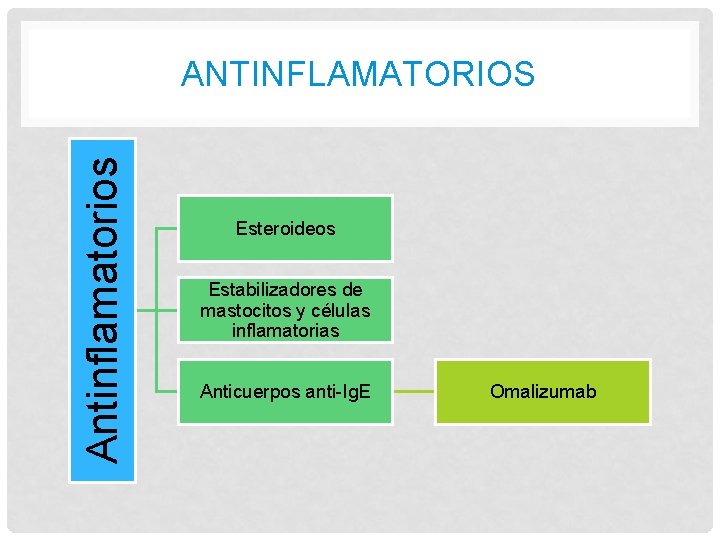 ANTINFLAMATORIOS

Antinflamatorios

Esteroideos

Estabilizadores de mastocitos y células inflamatorias

Anticuerpos anti-IgE

Omalizumab